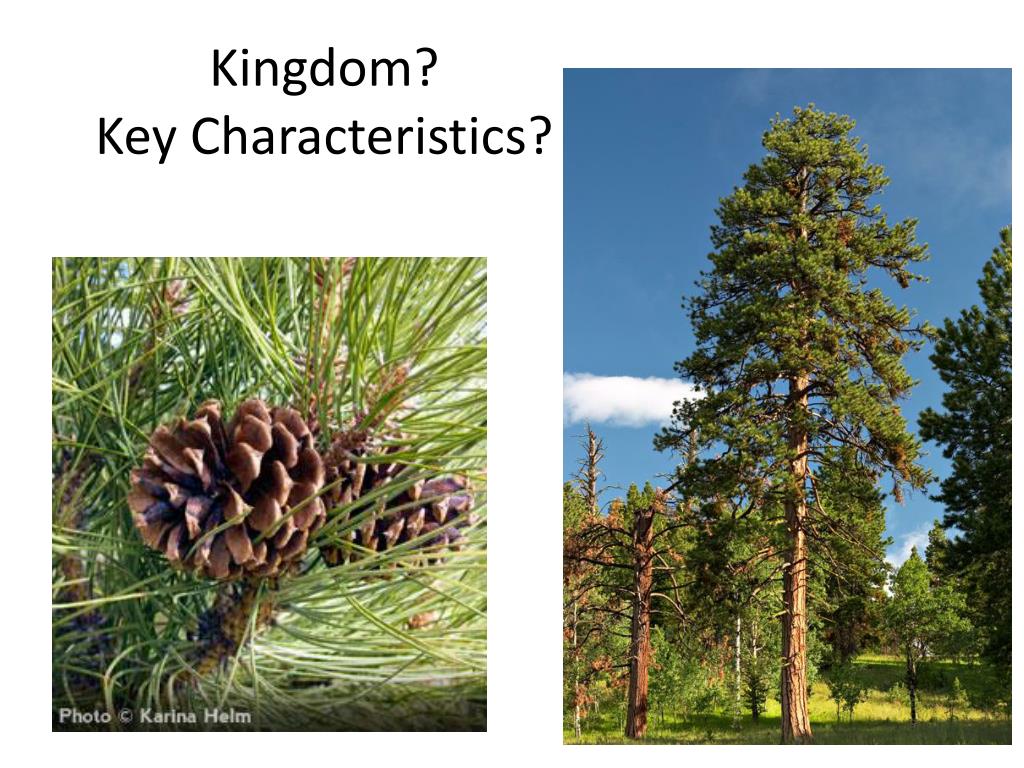 Kingdom?
Key Characteristics?

Photo © Karina Helm